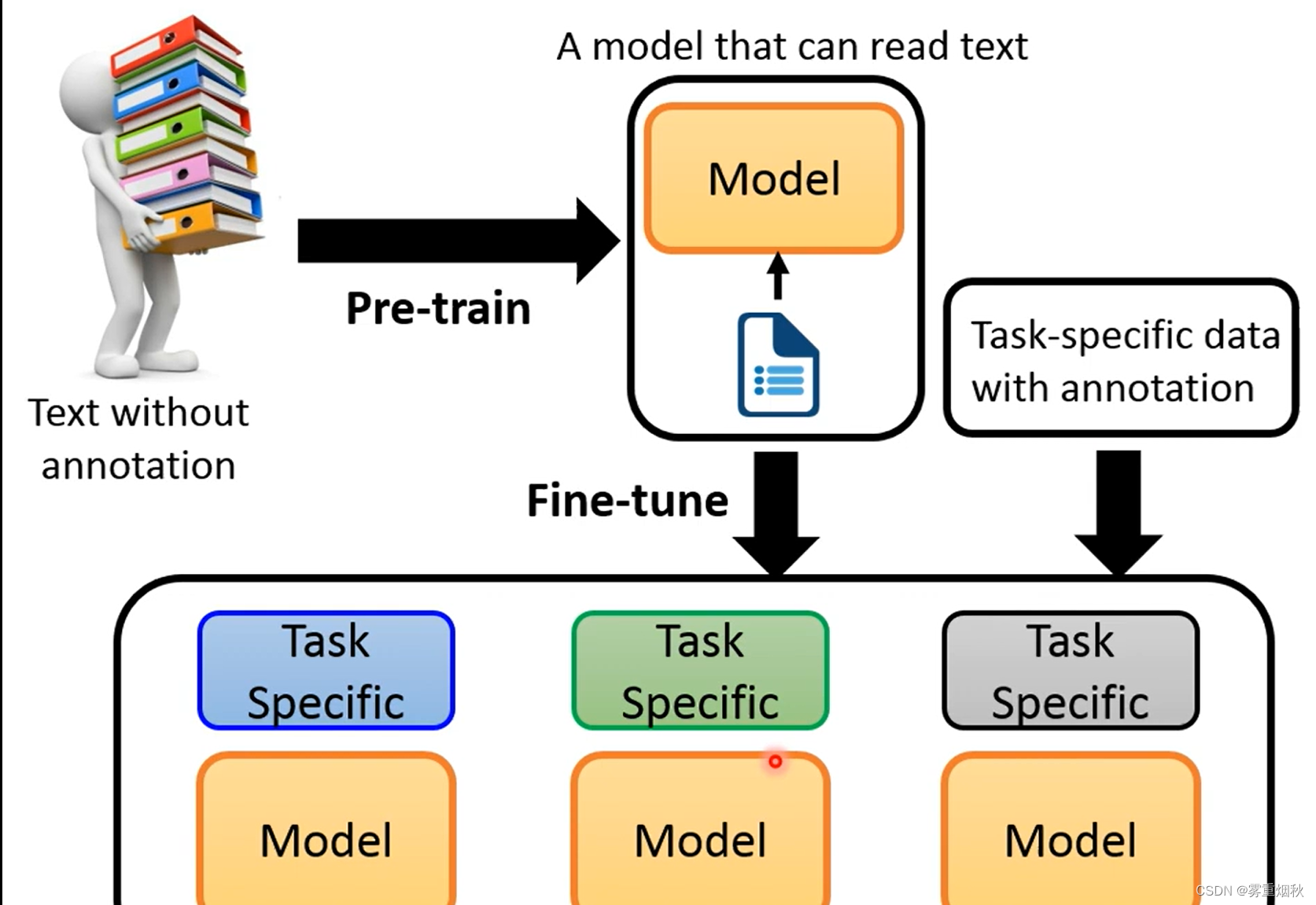 A model that can read text

Model

Pre-train

Text without annotation

Task-specific data with annotation

Fine-tune

Task Specific

Task Specific

Task Specific

Model

Model

Model

CSDN @雾重烟秋